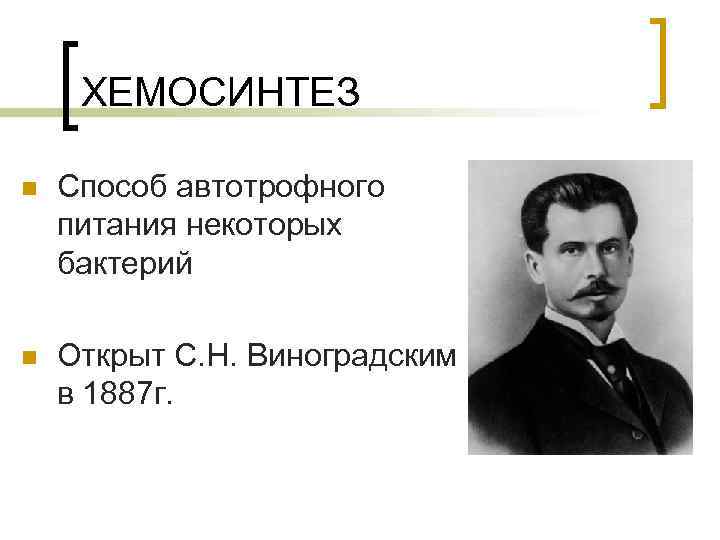 ХЕМОСИНТЕЗ

Способ автотрофного питания некоторых бактерий

Открыт С.Н. Виноградским в 1887г.